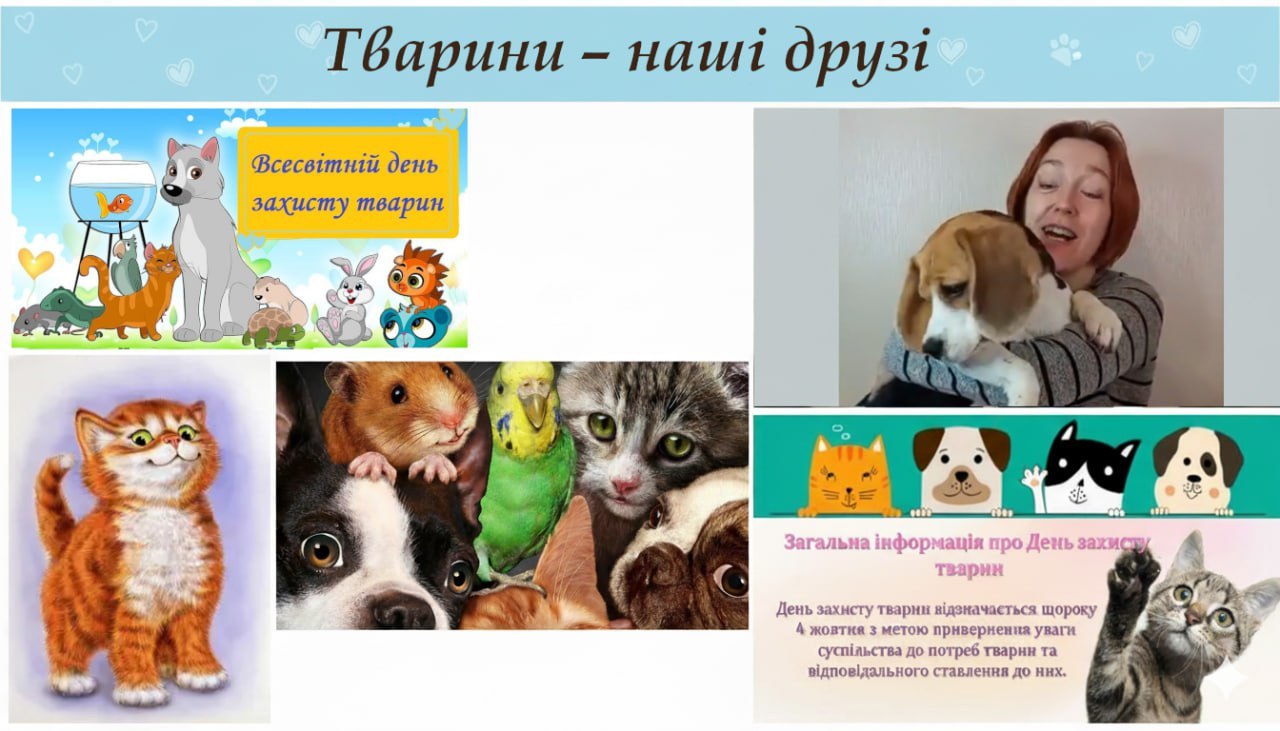 Тварини – наші друзі

Всесвітній день захисту тварин

Загальна інформація про День захисту тварин

День захисту тварин відзначається щороку 4 жовтня з метою привернення уваги суспільства до потреб тварин та відповідального ставлення до них.